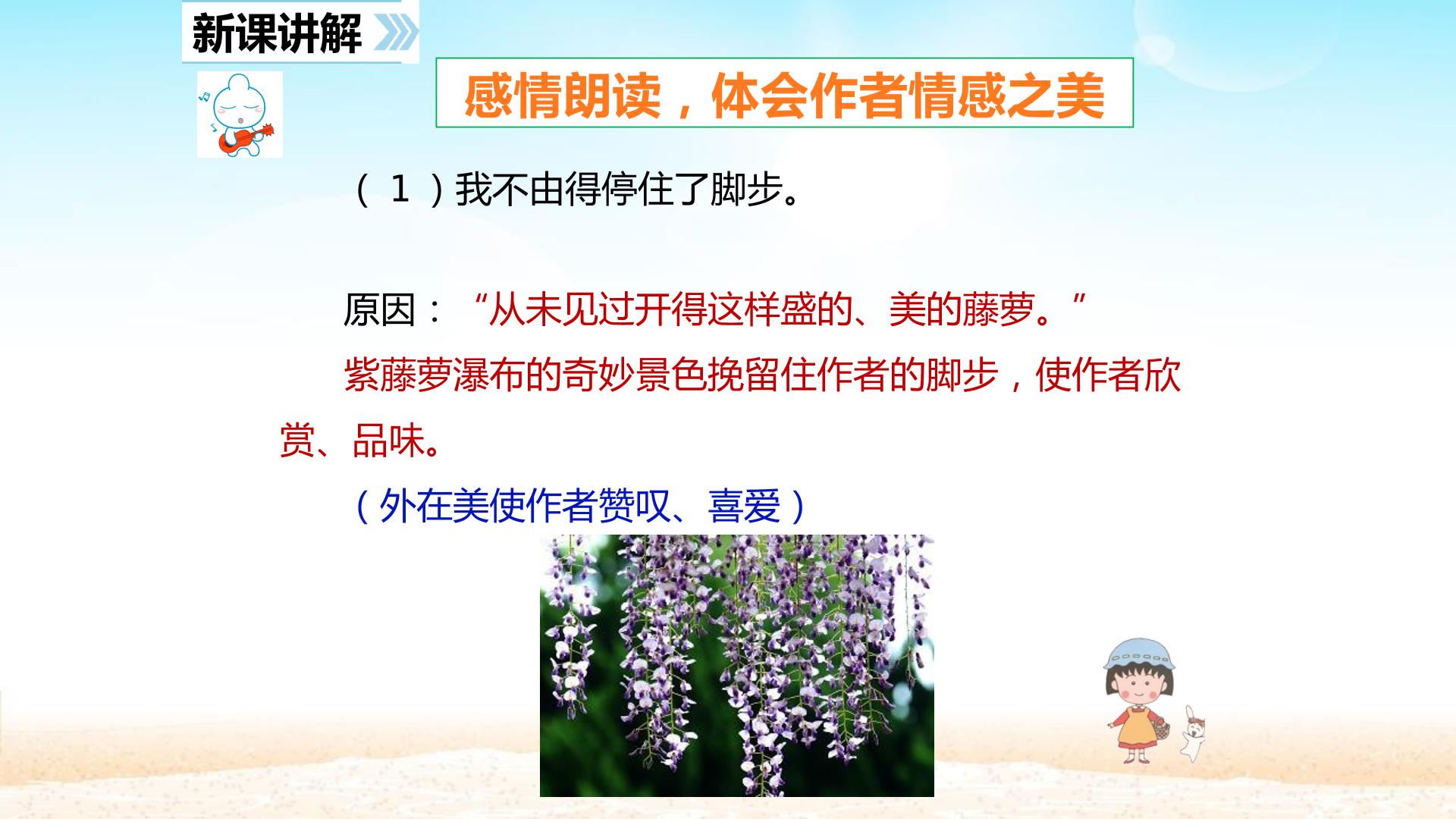 新课讲解

感情朗读，体会作者情感之美

（1）我不由得停住了脚步。

原因：“从未见过开得这样盛的、美的藤萝。”

紫藤萝瀑布的奇妙景色挽留住作者的脚步，使作者欣赏、品味。

（外在美使作者赞叹、喜爱）